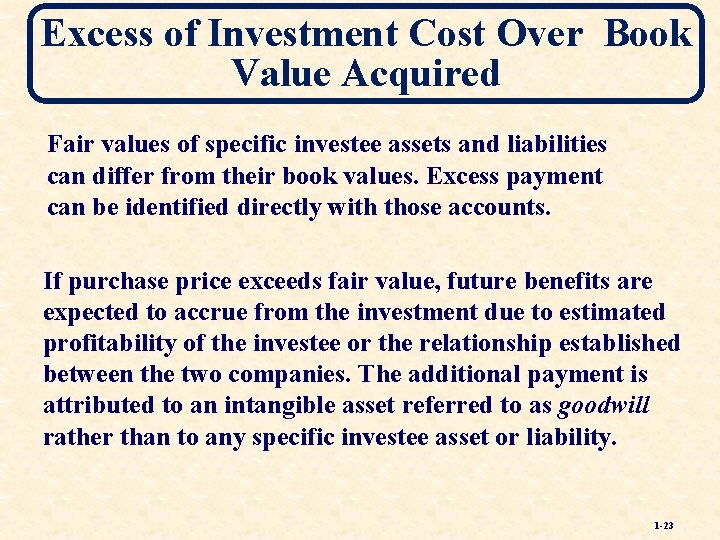 Excess of Investment Cost Over Book Value Acquired

Fair values of specific investee assets and liabilities can differ from their book values. Excess payment can be identified directly with those accounts.

If purchase price exceeds fair value, future benefits are expected to accrue from the investment due to estimated profitability of the investee or the relationship established between the two companies. The additional payment is attributed to an intangible asset referred to as goodwill rather than to any specific investee asset or liability.

1-23